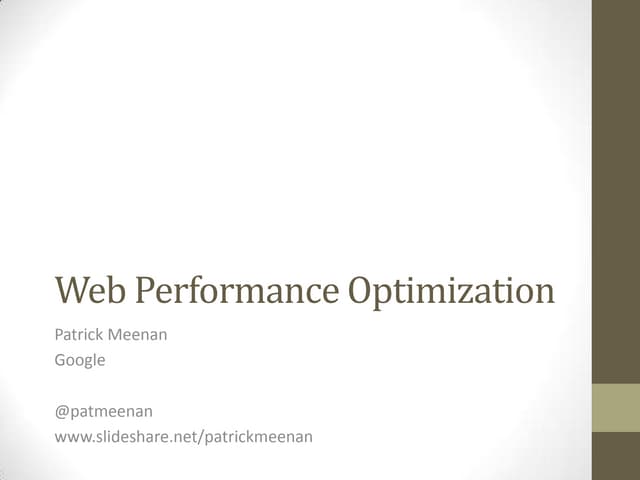 Web Performance Optimization

Patrick Meenan
Google

@patmeenan
www.slideshare.net/patrickmeenan